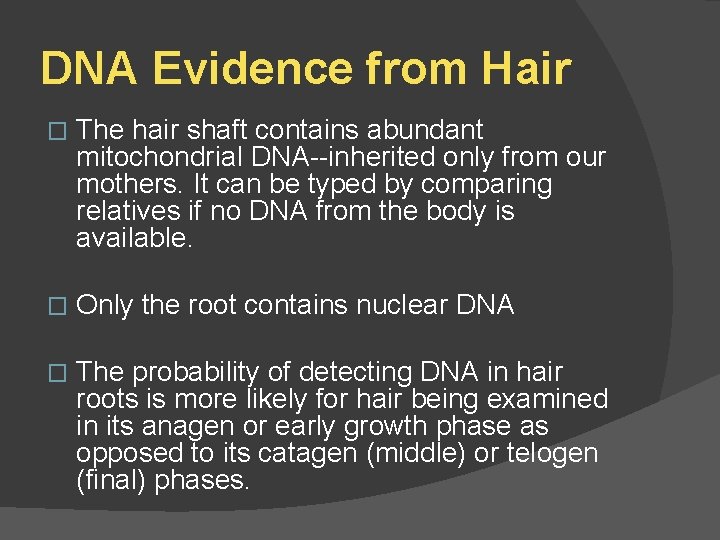 DNA Evidence from Hair

□ The hair shaft contains abundant mitochondrial DNA--inherited only from our mothers. It can be typed by comparing relatives if no DNA from the body is available.

□ Only the root contains nuclear DNA

□ The probability of detecting DNA in hair roots is more likely for hair being examined in its anagen or early growth phase as opposed to its catagen (middle) or telogen (final) phases.